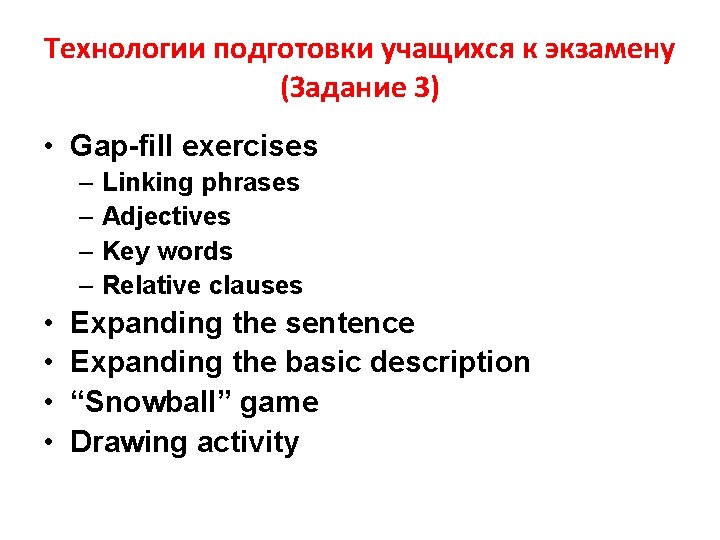 Технологии подготовки учащихся к экзамену (Задание 3)

• Gap-fill exercises
 – Linking phrases
 – Adjectives
 – Key words
 – Relative clauses
• Expanding the sentence
• Expanding the basic description
• “Snowball” game
• Drawing activity